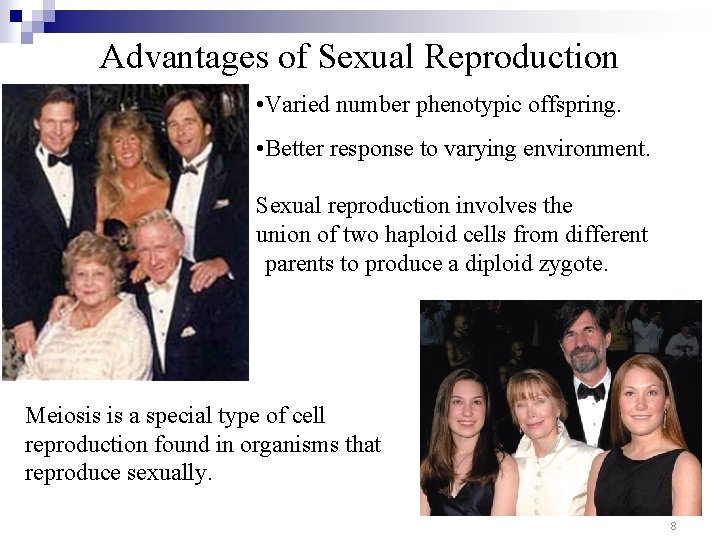 Advantages of Sexual Reproduction

•Varied number phenotypic offspring.

•Better response to varying environment.

Sexual reproduction involves the union of two haploid cells from different parents to produce a diploid zygote.

Meiosis is a special type of cell reproduction found in organisms that reproduce sexually.

8